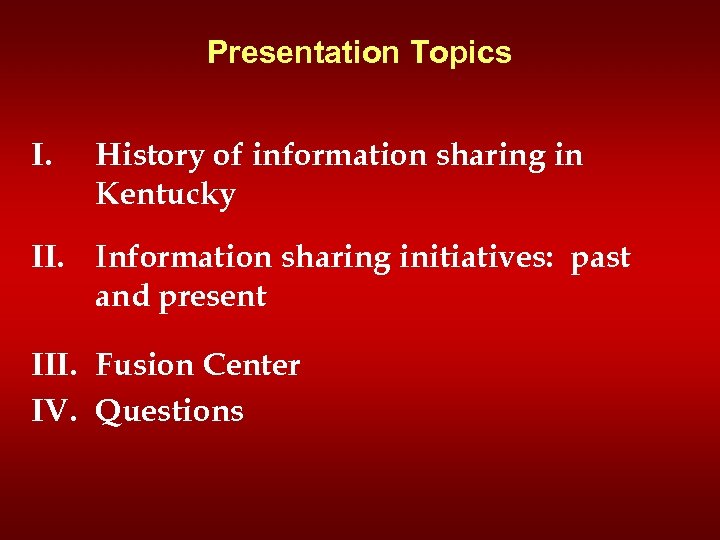 Presentation Topics

I. History of information sharing in Kentucky

II. Information sharing initiatives: past and present

III. Fusion Center

IV. Questions